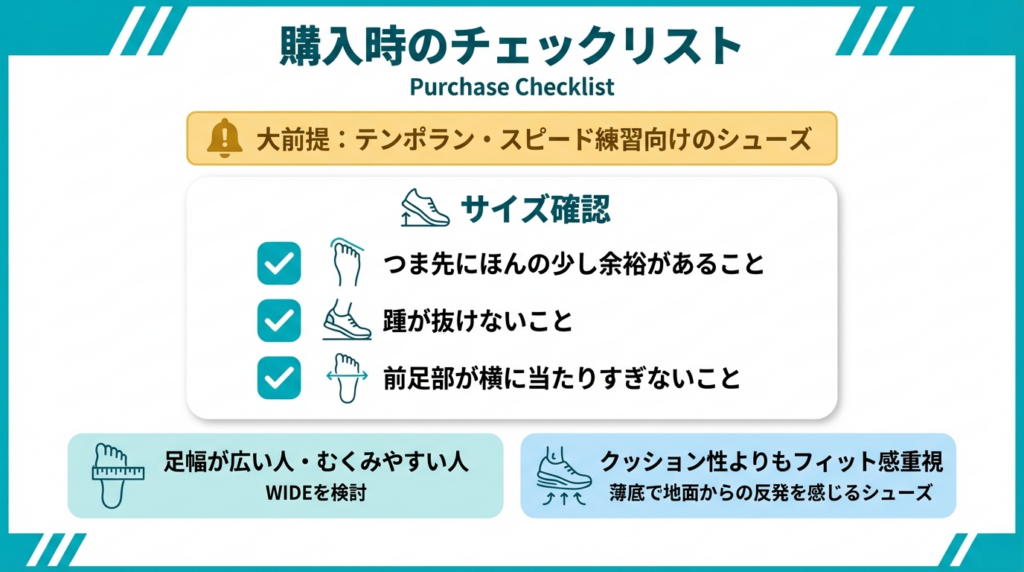 購入時のチェックリスト
Purchase Checklist

大前提：テンポラン・スピード練習向けのシューズ

サイズ確認

つま先にほんの少し余裕があること

踵が抜けないこと

前足部が横に当たりすぎないこと

足幅が広い人・むくみやすい人
WIDEを検討

クッション性よりもフィット感重視
薄底で地面からの反発を感じるシューズ